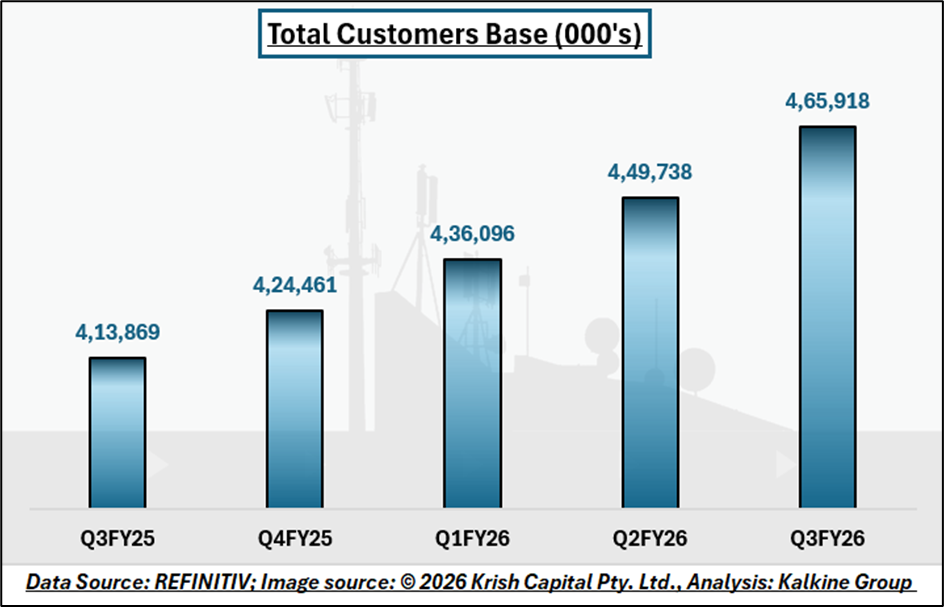 Total Customers Base (000's)

4,13,869
4,24,461
4,36,096
4,49,738
4,65,918

Q3FY25
Q4FY25
Q1FY26
Q2FY26
Q3FY26

Data Source: REFINITIV; Image source: © 2026 Krish Capital Pty. Ltd., Analysis: Kalkine Group